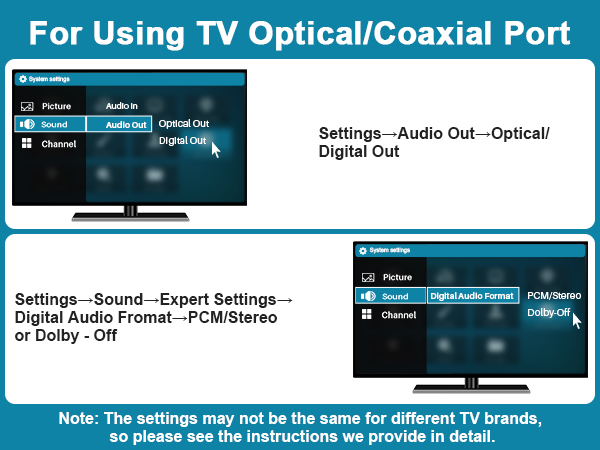 For Using TV Optical/Coaxial Port

System settings

Picture

Sound

Channel

Audio In

Audio Out

Optical Out

Digital Out

Settings→Audio Out→Optical/ Digital Out

Settings→Sound→Expert Settings→ Digital Audio Fromat→PCM/Stereo or Dolby - Off

System settings

Picture

Sound

Channel

Digital Audio Format

PCM/Stereo

Dolby-Off

Note: The settings may not be the same for different TV brands, so please see the instructions we provide in detail.